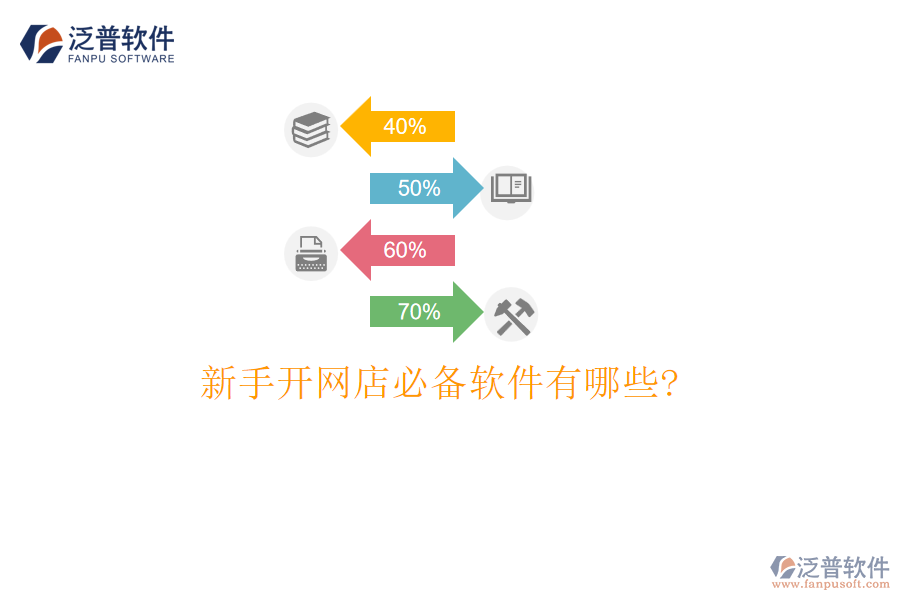 泛普软件
FANPU SOFTWARE

40%

50%

60%

70%

新手开网店必备软件有哪些?

泛普软件
www.fanpusoft.com